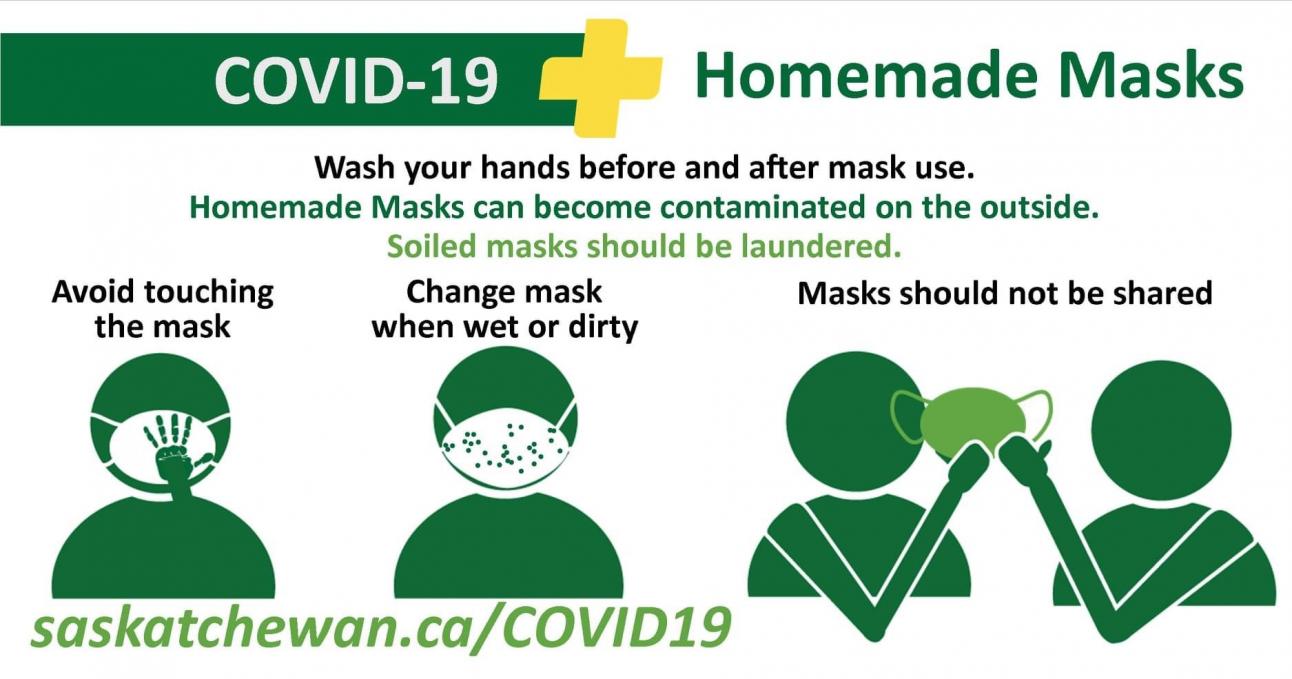 COVID-19 Homemade Masks

Wash your hands before and after mask use.
Homemade Masks can become contaminated on the outside.
Soiled masks should be laundered.

Avoid touching the mask

Change mask when wet or dirty

Masks should not be shared

saskatchewan.ca/COVID19